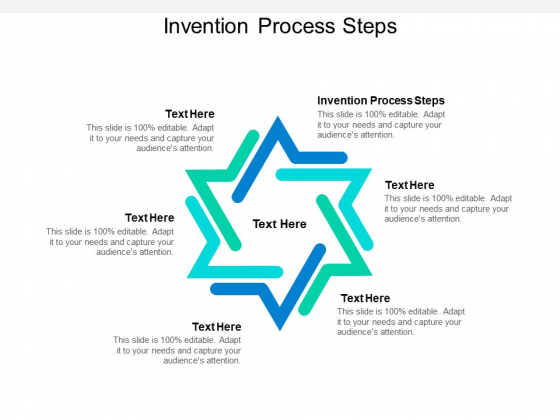 Invention Process Steps

Text Here
This slide is 100% editable. Adapt it to your needs and capture your audience's attention.

Invention Process Steps
This slide is 100% editable. Adapt it to your needs and capture your audience's attention.

Text Here
This slide is 100% editable. Adapt it to your needs and capture your audience's attention.

Text Here
This slide is 100% editable. Adapt it to your needs and capture your audience's attention.

Text Here

Text Here
This slide is 100% editable. Adapt it to your needs and capture your audience's attention.

Text Here
This slide is 100% editable. Adapt it to your needs and capture your audience's attention.